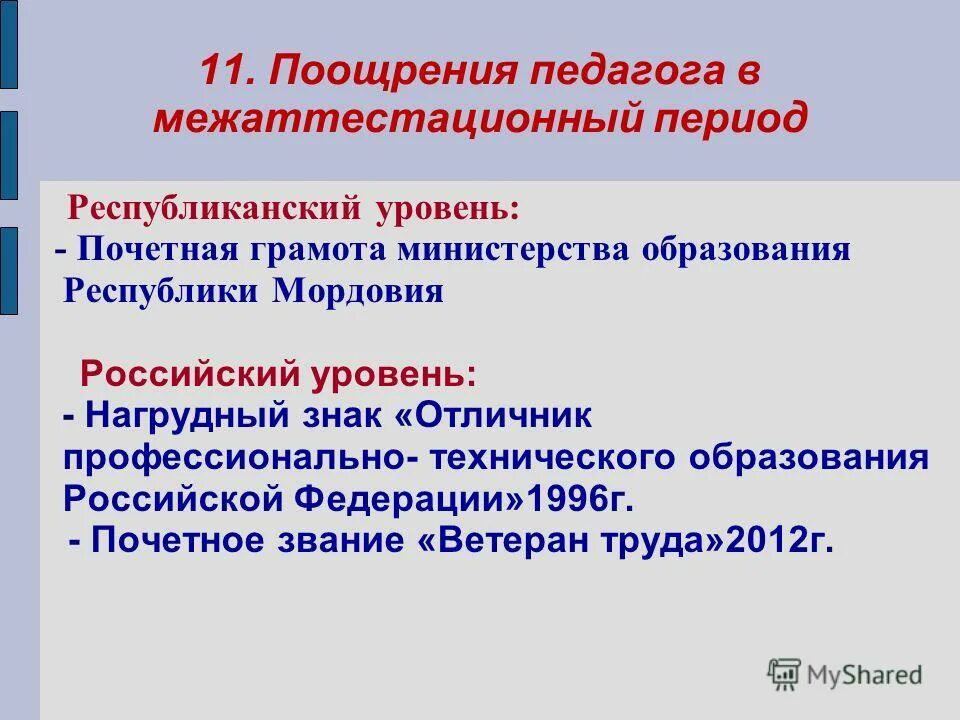 11. Поощрения педагога в межаттестационный период

Республиканский уровень:
- Почетная грамота министерства образования Республики Мордовия

Российский уровень:
- Нагрудный знак «Отличник профессионально- технического образования Российской Федерации»1996г.
- Почетное звание «Ветеран труда»2012г.

MyShared